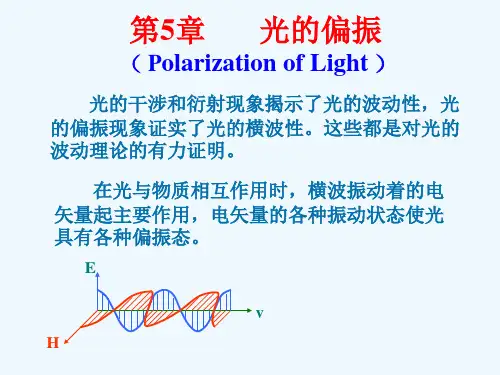 第5章　　光的偏振

（ Polarization of Light ）

光的干涉和衍射现象揭示了光的波动性，光的偏振现象证实了光的横波性。这些都是对光的波动理论的有力证明。

在光与物质相互作用时，横波振动着的电矢量起主要作用，电矢量的各种振动状态使光具有各种偏振态。

E

v

H